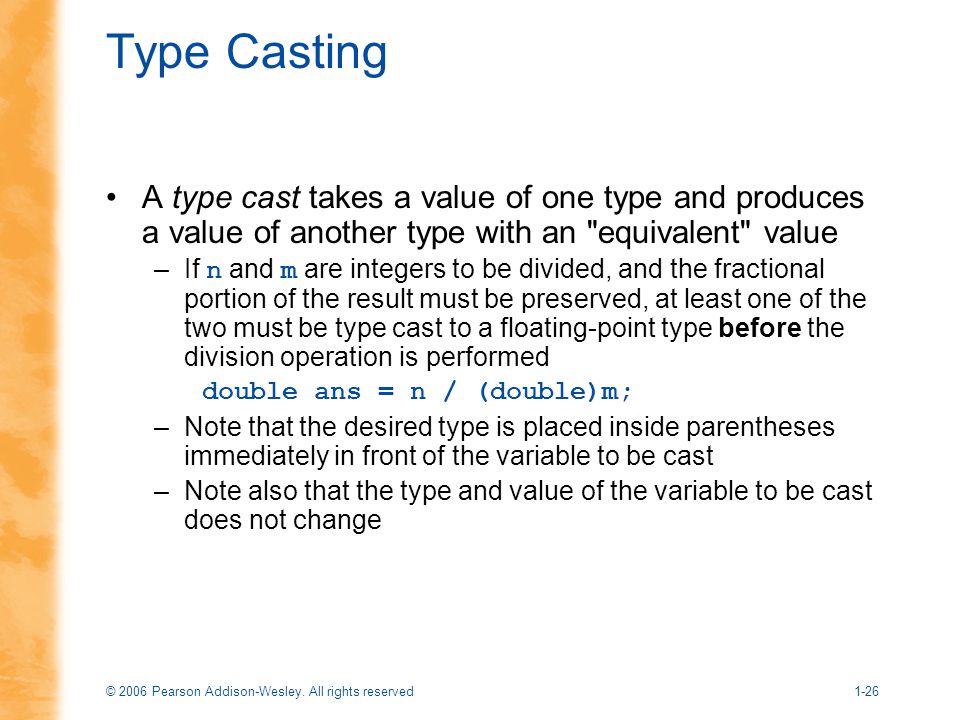 Type Casting

• A type cast takes a value of one type and produces a value of another type with an "equivalent" value

– If n and m are integers to be divided, and the fractional portion of the result must be preserved, at least one of the two must be type cast to a floating-point type before the division operation is performed

double ans = n / (double)m;

– Note that the desired type is placed inside parentheses immediately in front of the variable to be cast

– Note also that the type and value of the variable to be cast does not change

© 2006 Pearson Addison-Wesley. All rights reserved

1-26